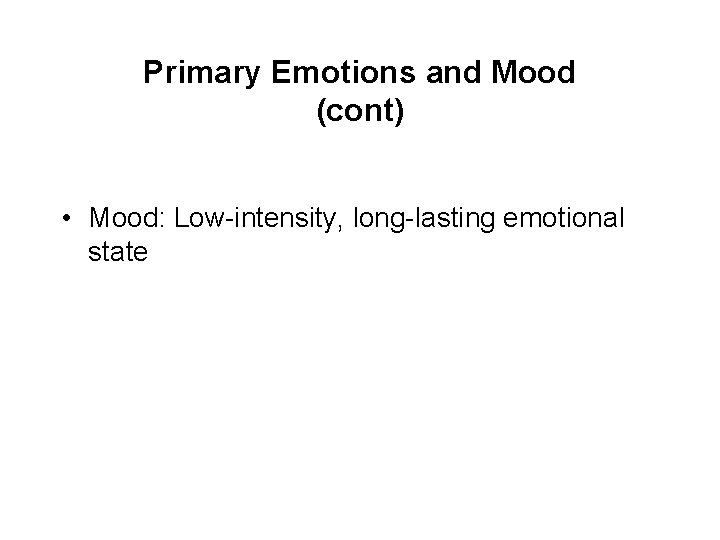 Primary Emotions and Mood (cont)

• Mood: Low-intensity, long-lasting emotional state